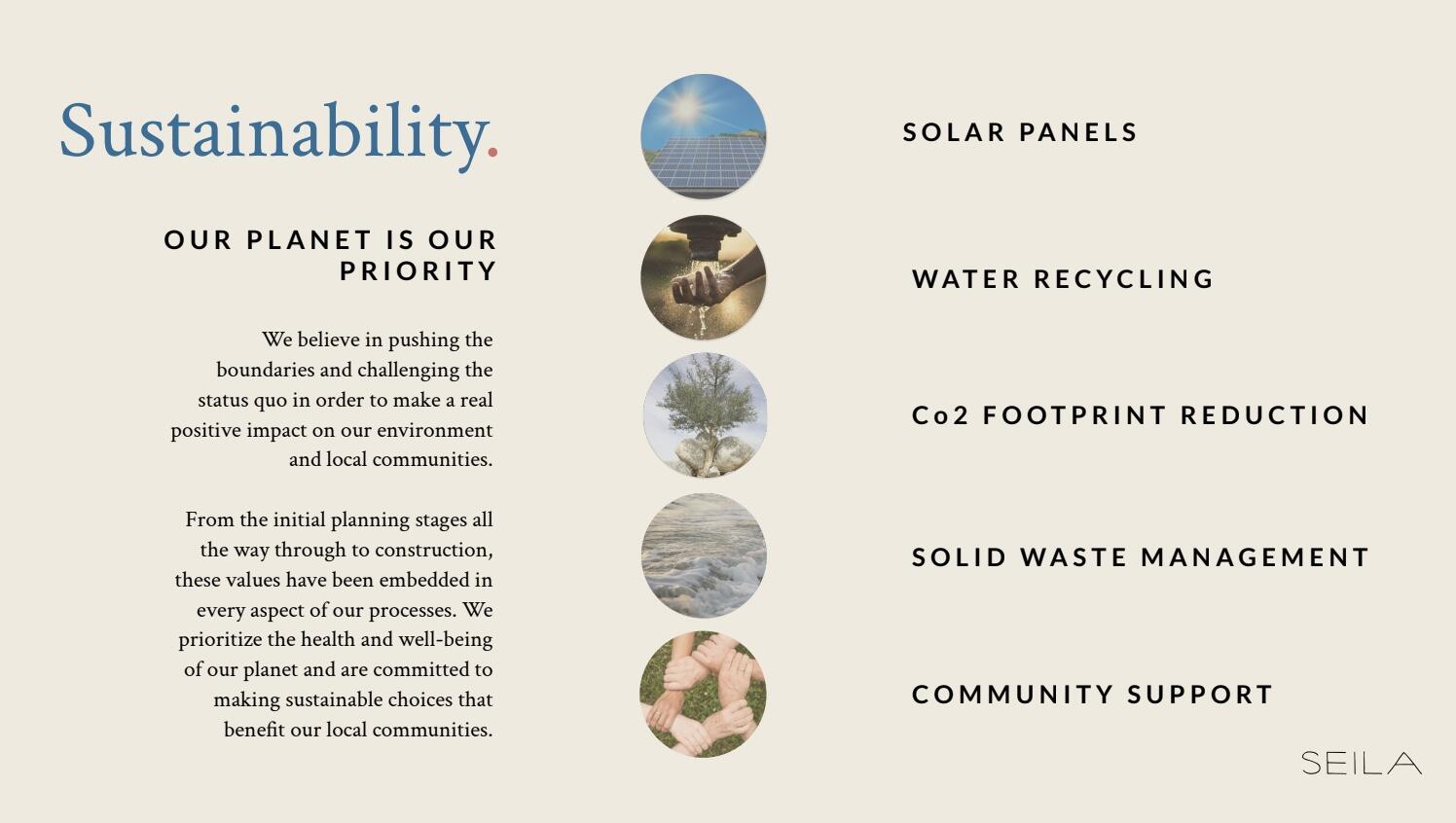 Sustainability.

OUR PLANET IS OUR PRIORITY

We believe in pushing the boundaries and challenging the status quo in order to make a real positive impact on our environment and local communities.

From the initial planning stages all the way through to construction, these values have been embedded in every aspect of our processes. We prioritize the health and well-being of our planet and are committed to making sustainable choices that benefit our local communities.

SOLAR PANELS

WATER RECYCLING

Co2 FOOTPRINT REDUCTION

SOLID WASTE MANAGEMENT

COMMUNITY SUPPORT

SEILA